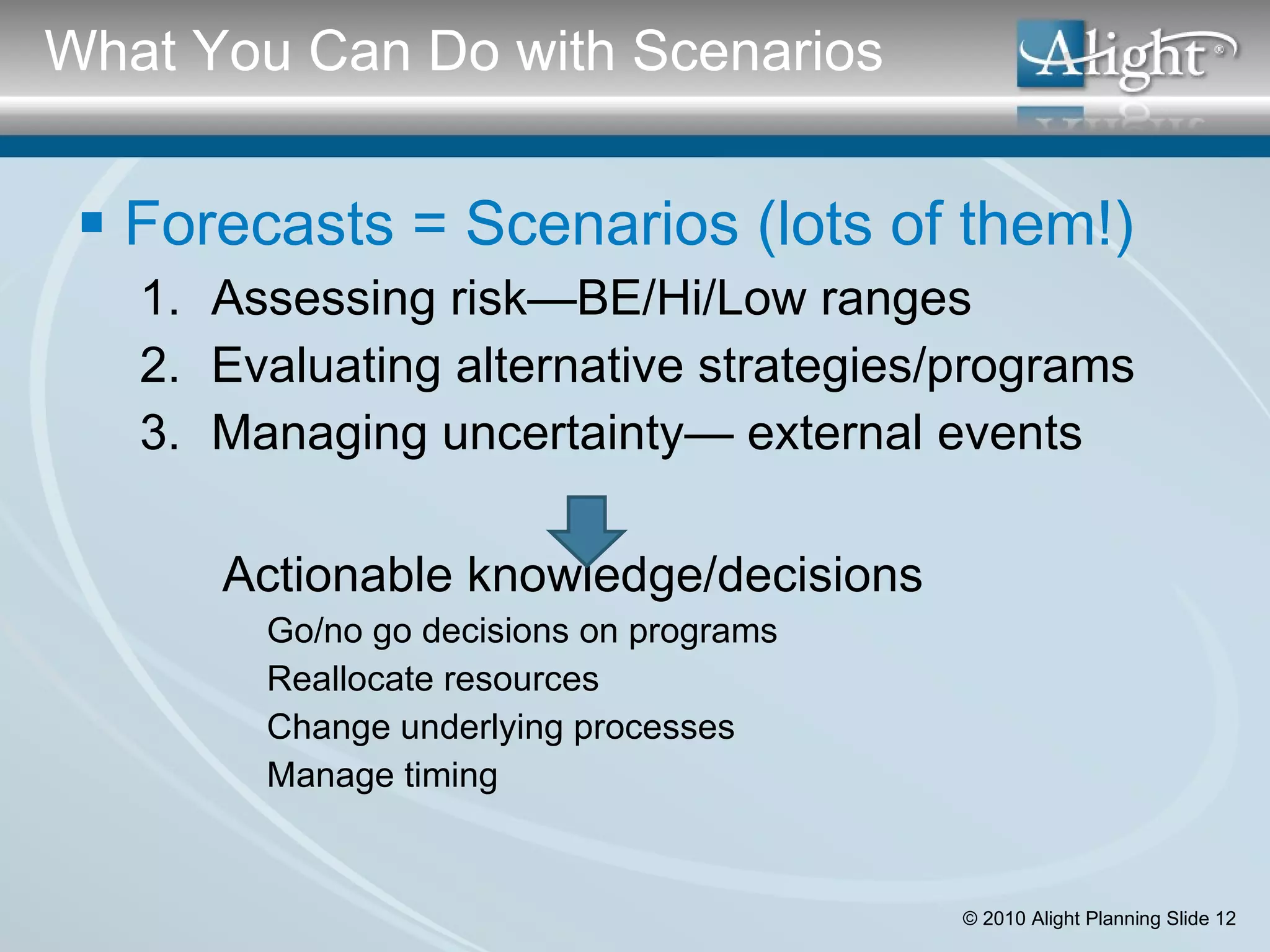 What You Can Do with Scenarios

Alight®

▪ Forecasts = Scenarios (lots of them!)

1. Assessing risk—BE/Hi/Low ranges
2. Evaluating alternative strategies/programs
3. Managing uncertainty— external events

Actionable knowledge/decisions

Go/no go decisions on programs
Reallocate resources
Change underlying processes
Manage timing

© 2010 Alight Planning Slide 12